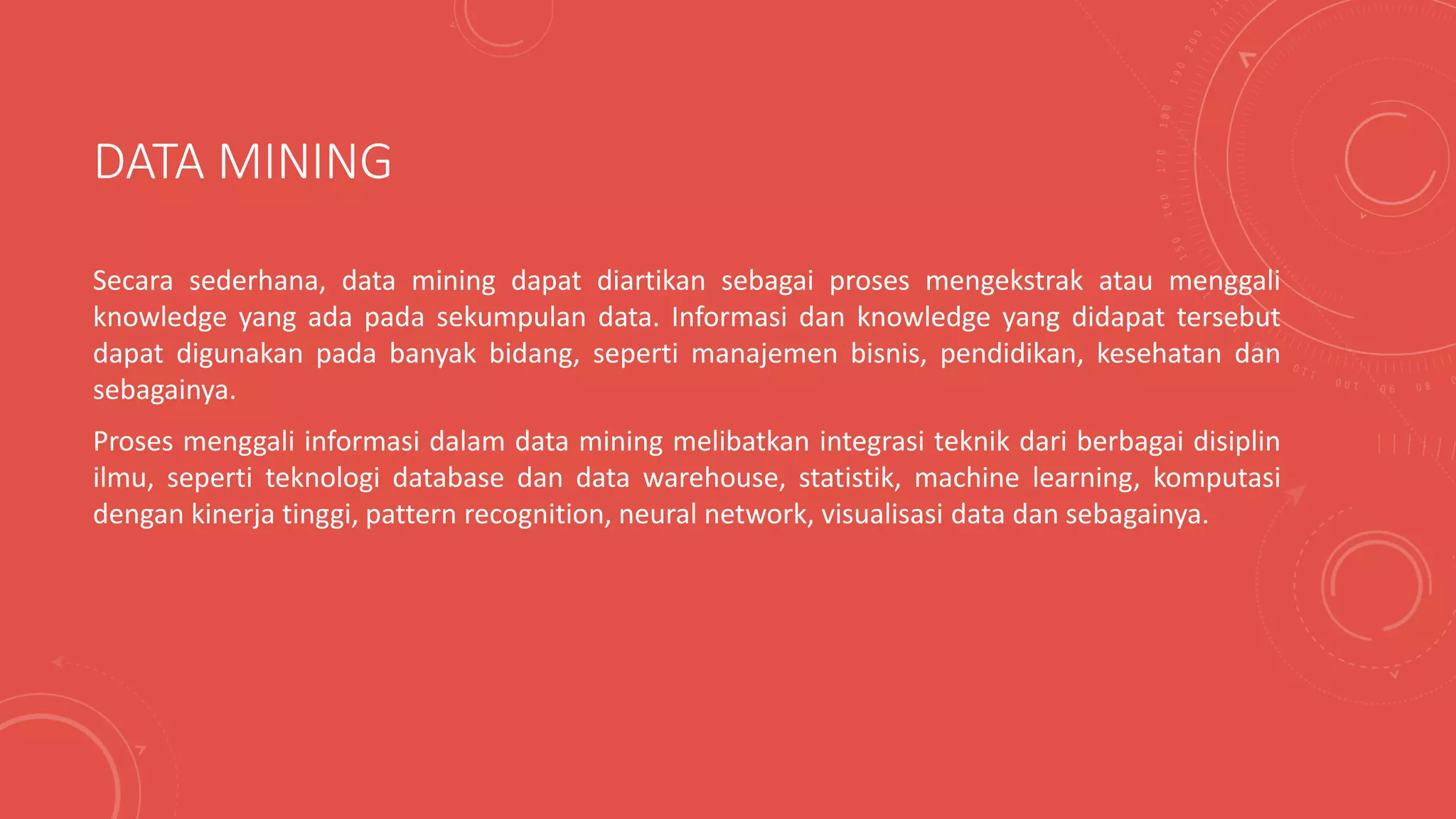 DATA MINING

Secara sederhana, data mining dapat diartikan sebagai proses mengekstrak atau menggali knowledge yang ada pada sekumpulan data. Informasi dan knowledge yang didapat tersebut dapat digunakan pada banyak bidang, seperti manajemen bisnis, pendidikan, kesehatan dan sebagainya.

Proses menggali informasi dalam data mining melibatkan integrasi teknik dari berbagai disiplin ilmu, seperti teknologi database dan data warehouse, statistik, machine learning, komputasi dengan kinerja tinggi, pattern recognition, neural network, visualisasi data dan sebagainya.